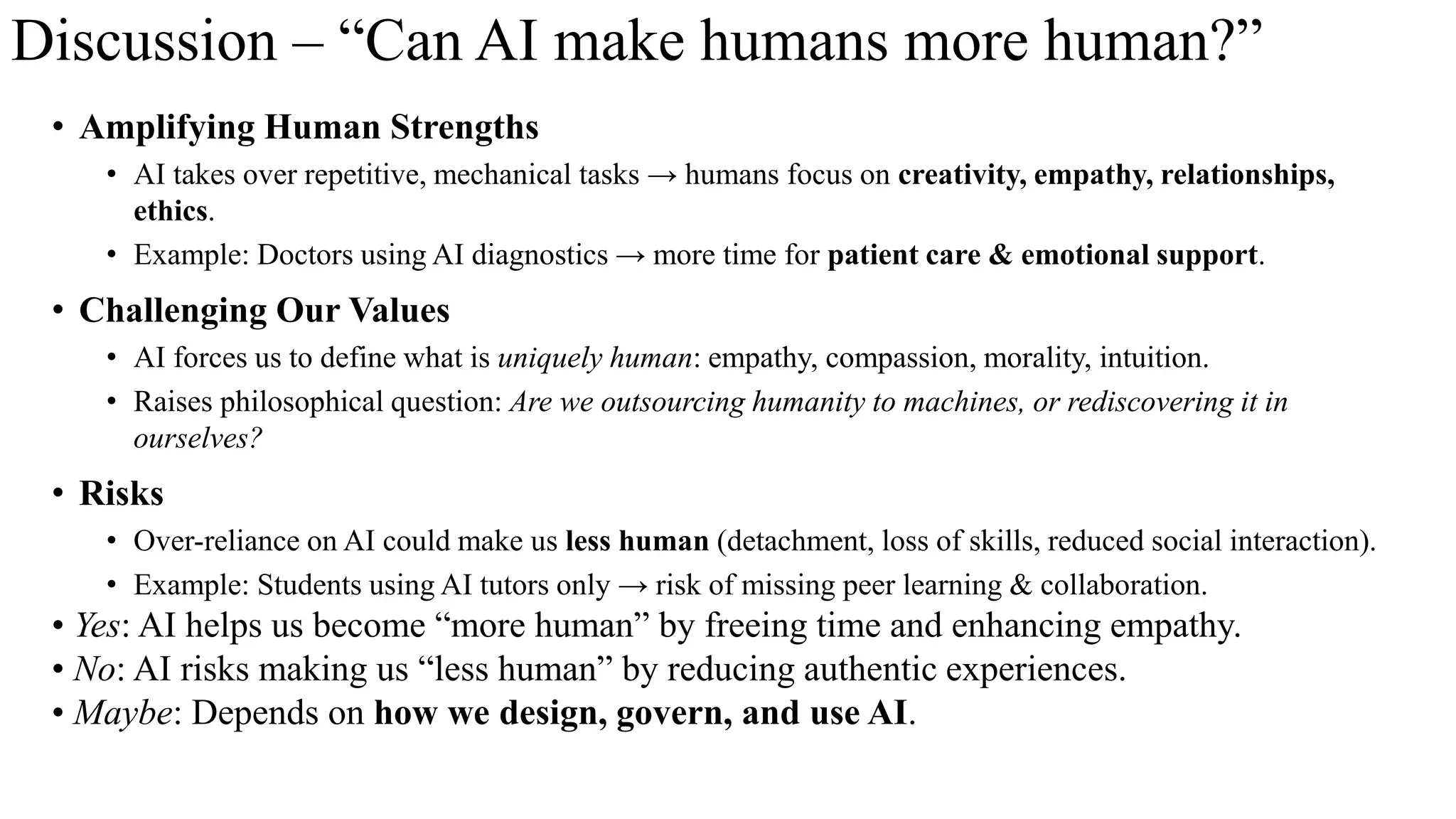 Discussion – “Can AI make humans more human?”

• Amplifying Human Strengths
  • AI takes over repetitive, mechanical tasks → humans focus on creativity, empathy, relationships, ethics.
  • Example: Doctors using AI diagnostics → more time for patient care & emotional support.

• Challenging Our Values
  • AI forces us to define what is uniquely human: empathy, compassion, morality, intuition.
  • Raises philosophical question: Are we outsourcing humanity to machines, or rediscovering it in ourselves?

• Risks
  • Over-reliance on AI could make us less human (detachment, loss of skills, reduced social interaction).
  • Example: Students using AI tutors only → risk of missing peer learning & collaboration.

• Yes: AI helps us become “more human” by freeing time and enhancing empathy.
• No: AI risks making us “less human” by reducing authentic experiences.
• Maybe: Depends on how we design, govern, and use AI.